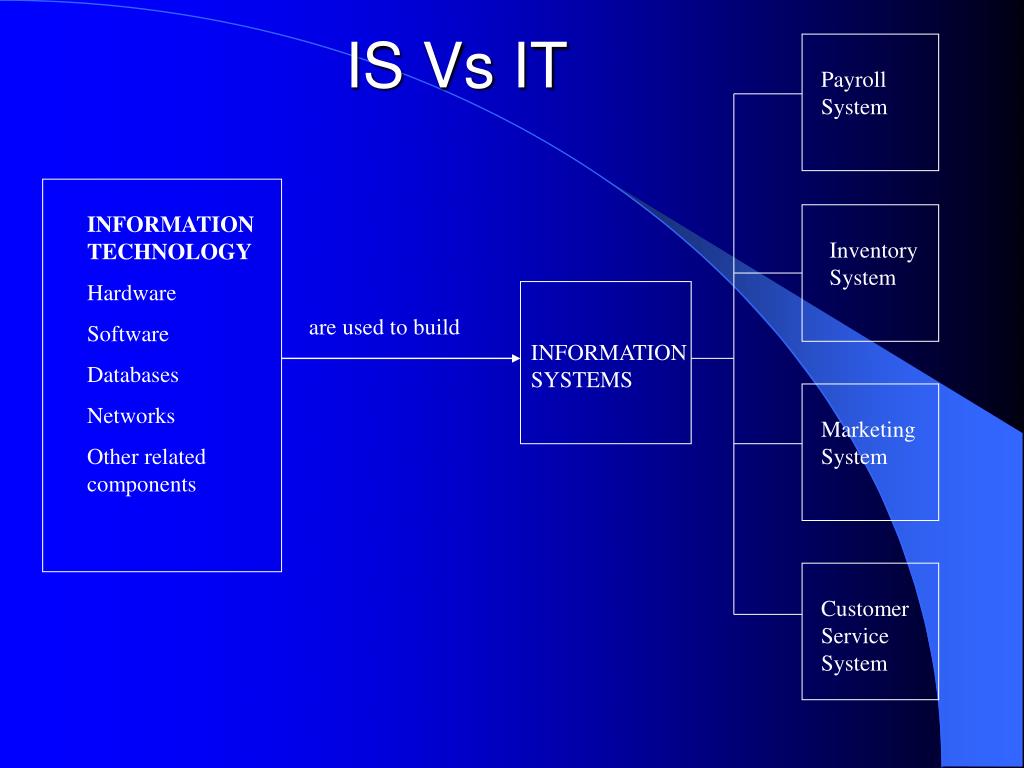 IS Vs IT

INFORMATION TECHNOLOGY

Hardware

Software

Databases

Networks

Other related components

are used to build

INFORMATION SYSTEMS

Payroll System

Inventory System

Marketing System

Customer Service System